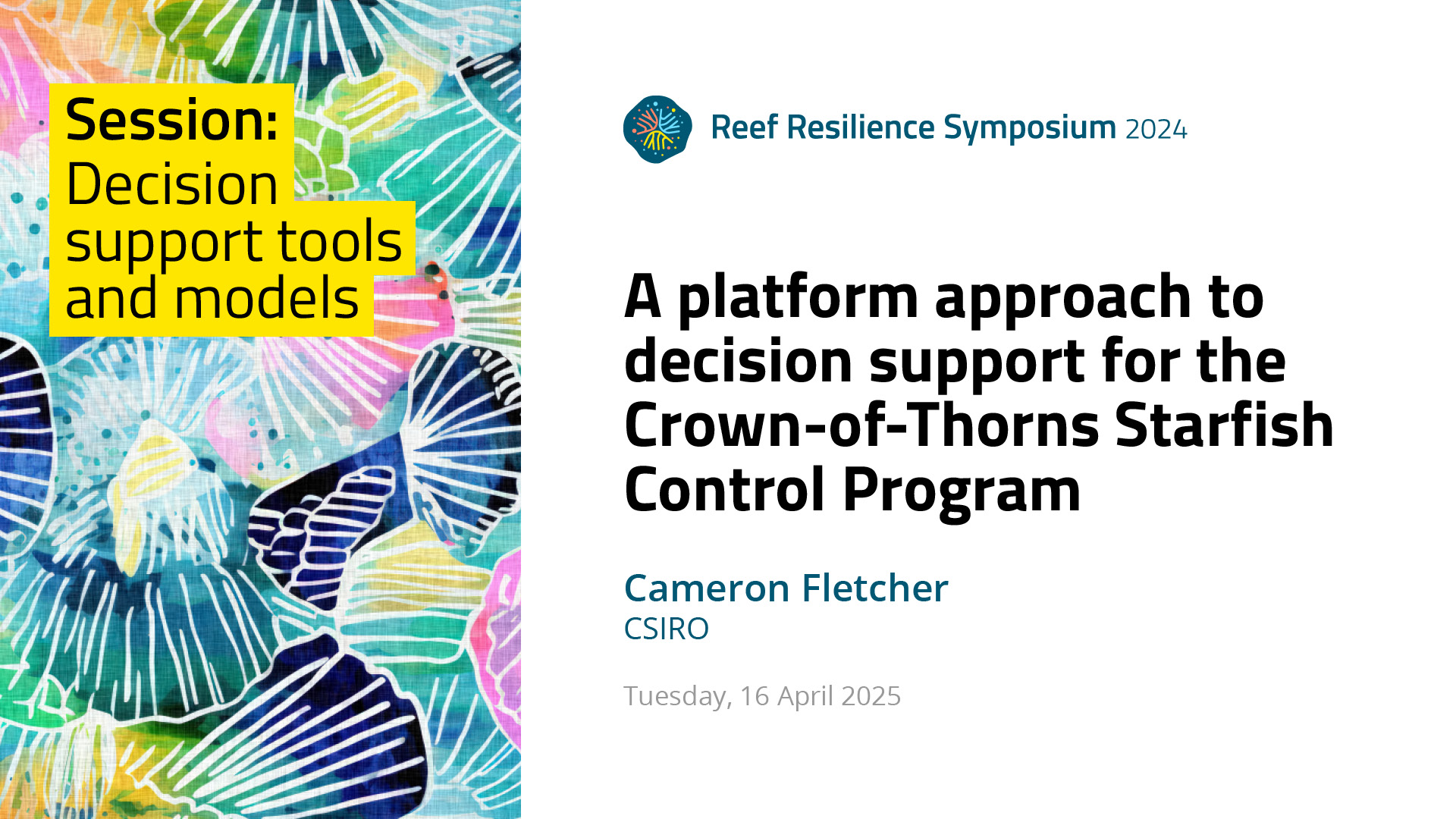 Session:
Decision support tools and models

Reef Resilience Symposium 2024

A platform approach to decision support for the Crown-of-Thorns Starfish Control Program

Cameron Fletcher
CSIRO

Tuesday, 16 April 2025